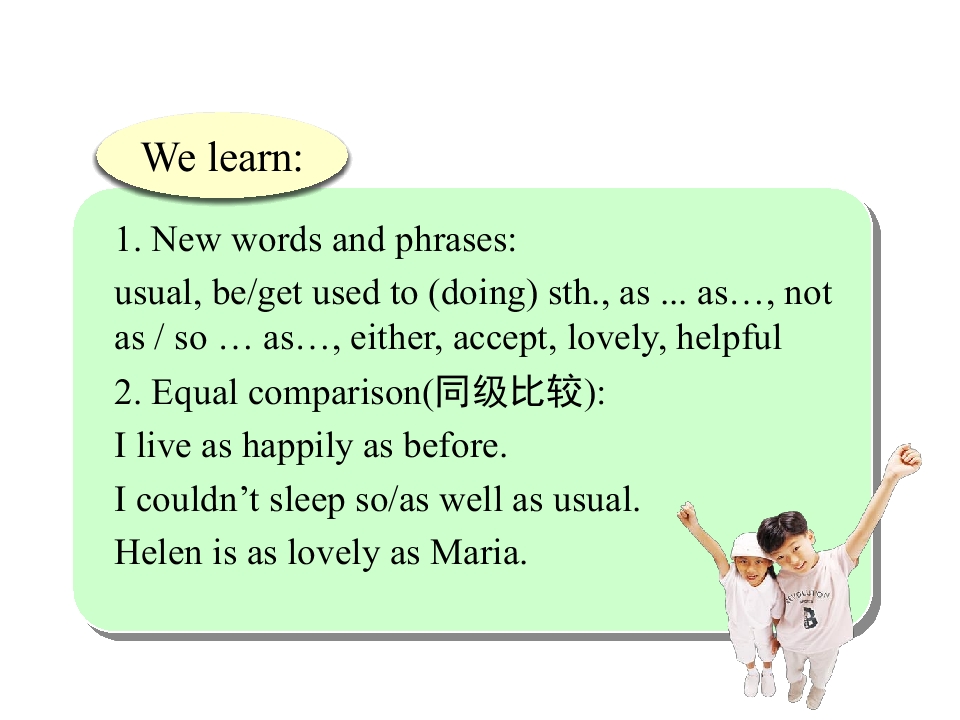 We learn:

1. New words and phrases:

usual, be/get used to (doing) sth., as ... as…, not as / so … as…, either, accept, lovely, helpful

2. Equal comparison(同级比较):

I live as happily as before.

I couldn't sleep so/as well as usual.

Helen is as lovely as Maria.